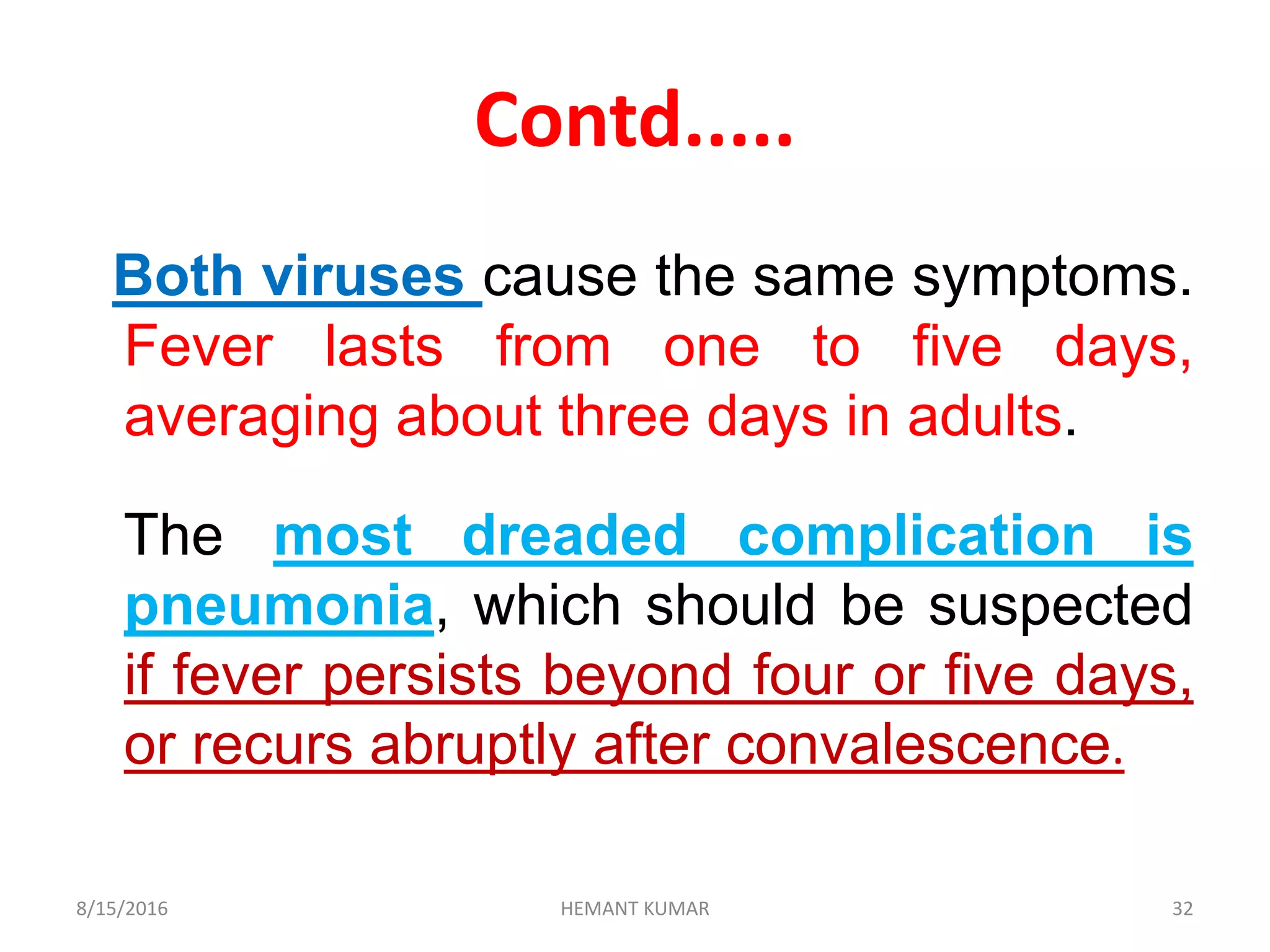 Contd.....

Both viruses cause the same symptoms. Fever lasts from one to five days, averaging about three days in adults.

The most dreaded complication is pneumonia, which should be suspected if fever persists beyond four or five days, or recurs abruptly after convalescence.

8/15/2016 HEMANT KUMAR 32